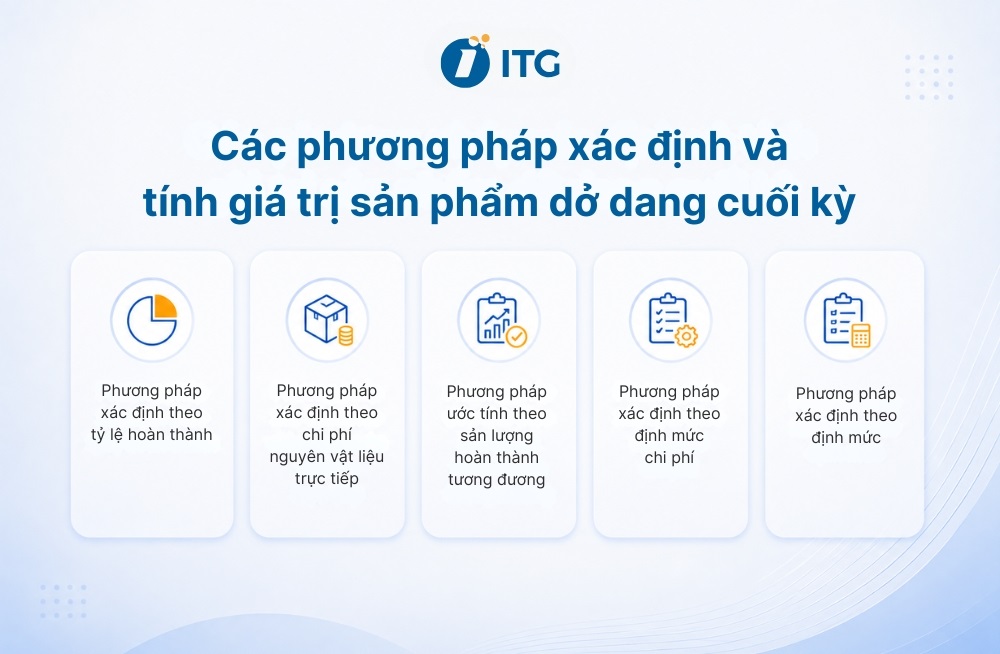 ITG

Các phương pháp xác định và tính giá trị sản phẩm dở dang cuối kỳ

Phương pháp xác định theo tỷ lệ hoàn thành

Phương pháp xác định theo chi phí nguyên vật liệu trực tiếp

Phương pháp ước tính theo sản lượng hoàn thành tương đương

Phương pháp xác định theo định mức chi phí

Phương pháp xác định theo định mức